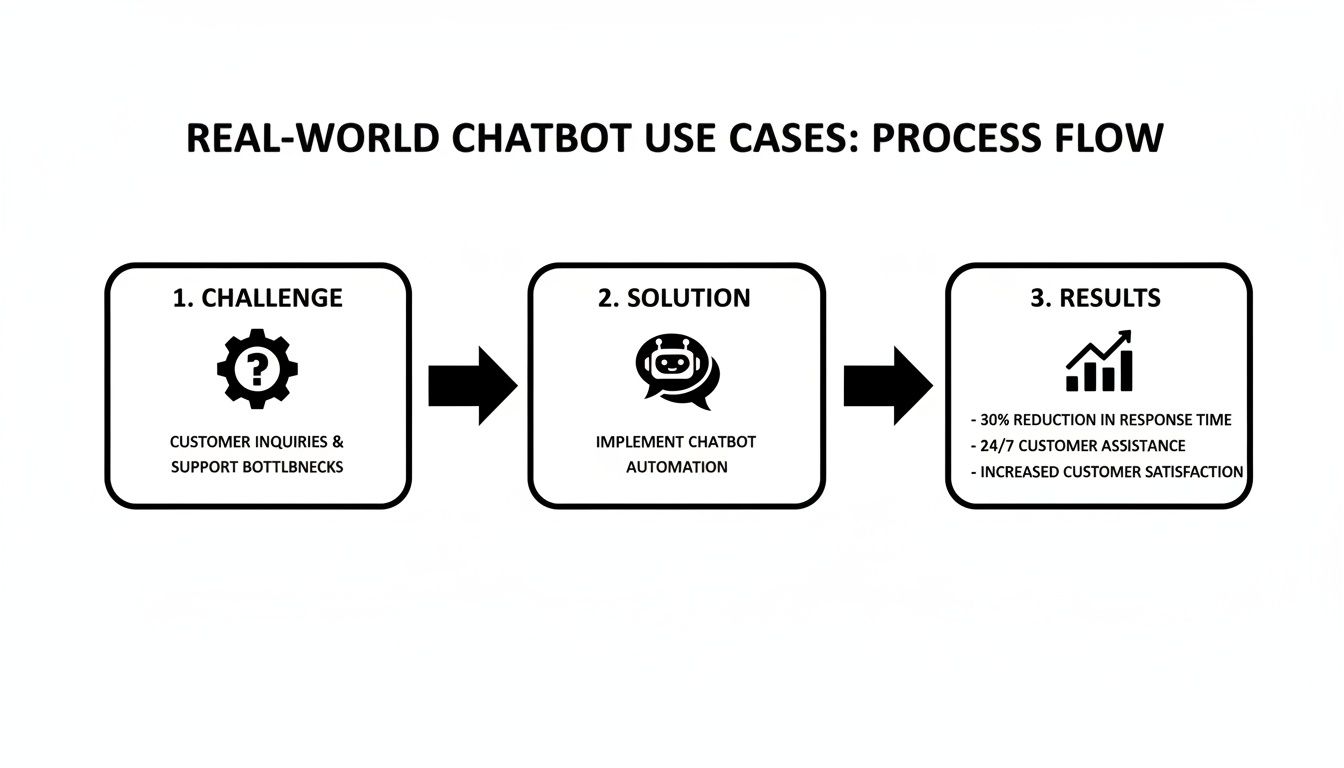 REAL-WORLD CHATBOT USE CASES: PROCESS FLOW

1. CHALLENGE

?

CUSTOMER INQUIRIES & SUPPORT BOTTLBNECKS

2. SOLUTION

IMPLEMENT CHATBOT AUTOMATION

3. RESULTS

- 30% REDUCTION IN RESPONSE TIME
- 24/7 CUSTOMER ASSISTANCE
- INCREASED CUSTOMER SATISFACTION